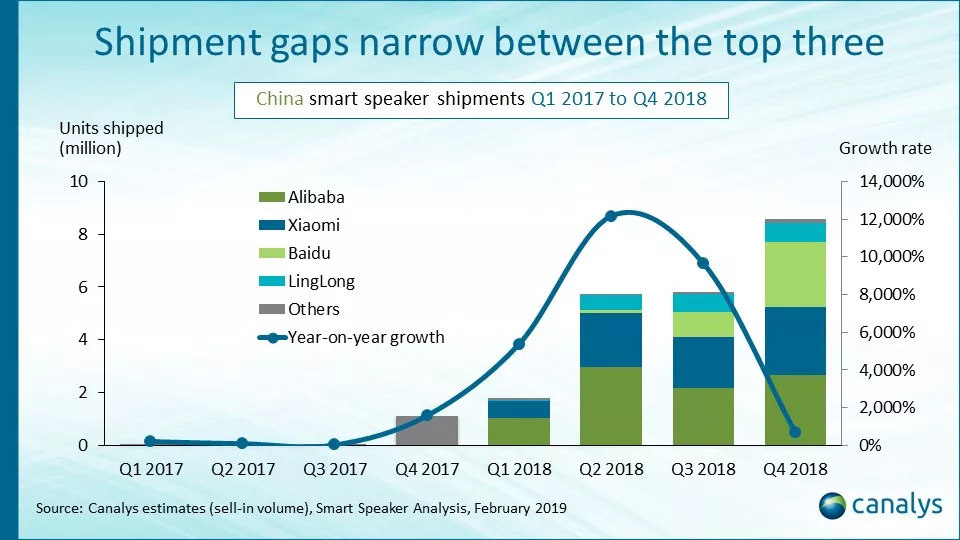 Shipment gaps narrow between the top three

China smart speaker shipments Q1 2017 to Q4 2018

Units shipped (million)

Growth rate

10
8
6
4
2
0

14,000%
12,000%
10,000%
8,000%
6,000%
4,000%
2,000%
0%

Alibaba
Xiaomi
Baidu
LingLong
Others
Year-on-year growth

Q1 2017 Q2 2017 Q3 2017 Q4 2017 Q1 2018 Q2 2018 Q3 2018 Q4 2018

Source: Canalys estimates (sell-in volume), Smart Speaker Analysis, February 2019

canalys